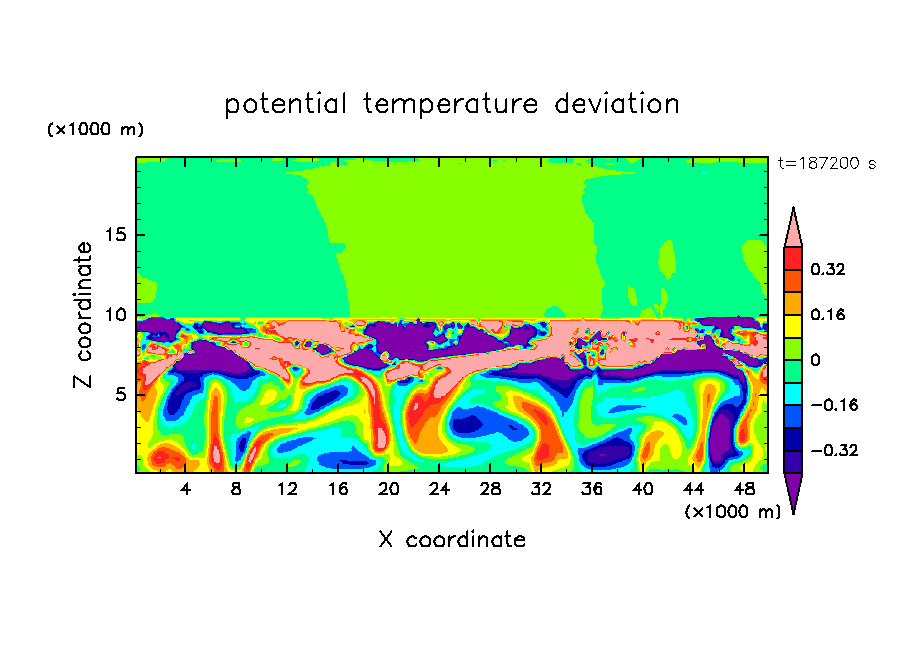 potential temperature deviation

(×1000 m)

t=187200 s

Z coordinate

15
10
5

0.32
0.16
0
−0.16
−0.32

4 8 12 16 20 24 28 32 36 40 44 48

(×1000 m)

X coordinate